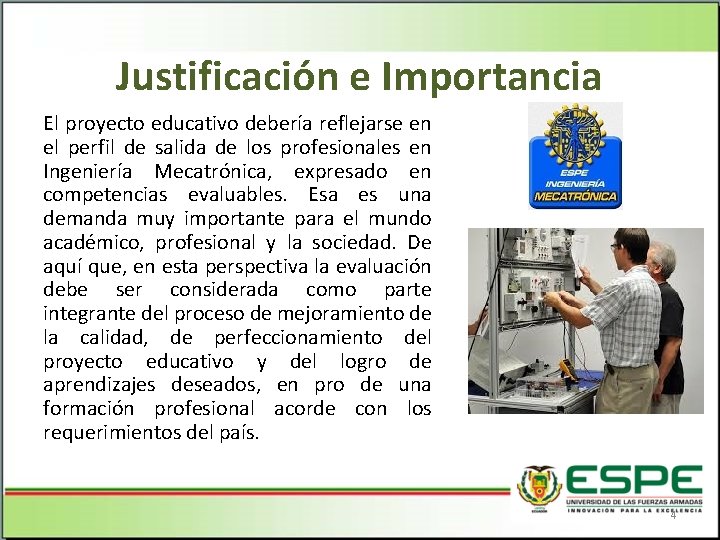 Justificación e Importancia

El proyecto educativo debería reflejarse en el perfil de salida de los profesionales en Ingeniería Mecatrónica, expresado en competencias evaluables. Esa es una demanda muy importante para el mundo académico, profesional y la sociedad. De aquí que, en esta perspectiva la evaluación debe ser considerada como parte integrante del proceso de mejoramiento de la calidad, de perfeccionamiento del proyecto educativo y del logro de aprendizajes deseados, en pro de una formación profesional acorde con los requerimientos del país.

ESPE INGENIERÍA MECATRÓNICA

ESPE
UNIVERSIDAD DE LAS FUERZAS ARMADAS
INNOVACIÓN PARA LA EXCELENCIA

4